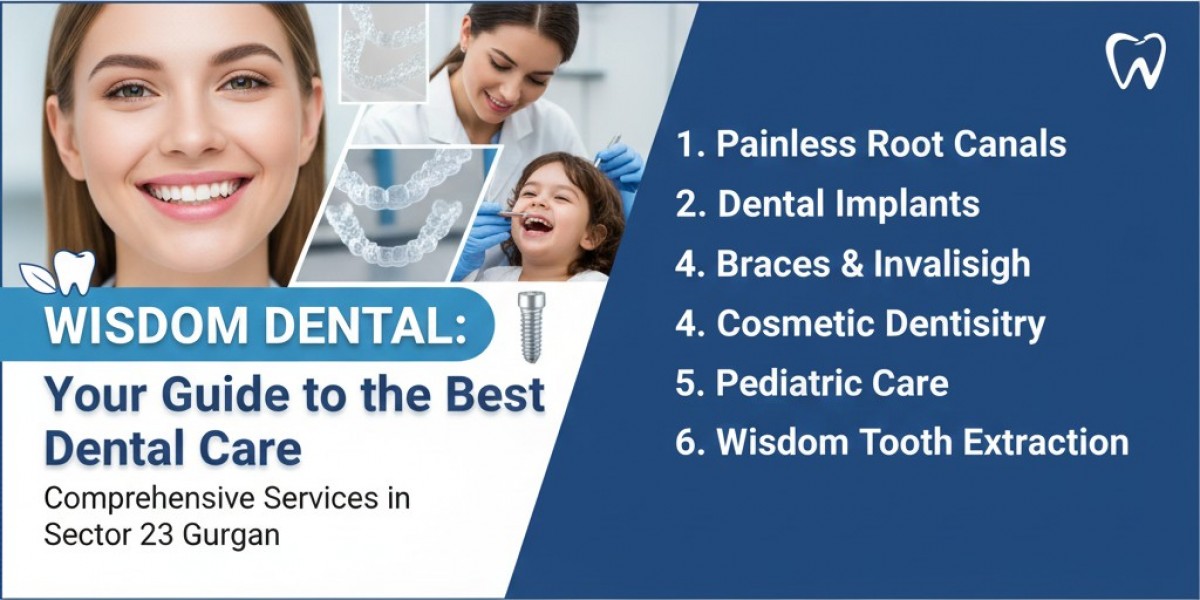 WISDOM DENTAL:
Your Guide to the Best Dental Care
Comprehensive Services in Sector 23 Gurgan

1. Painless Root Canals
2. Dental Implants
4. Braces & Invalisigh
4. Cosmetic Dentisitry
5. Pediatric Care
6. Wisdom Tooth Extraction